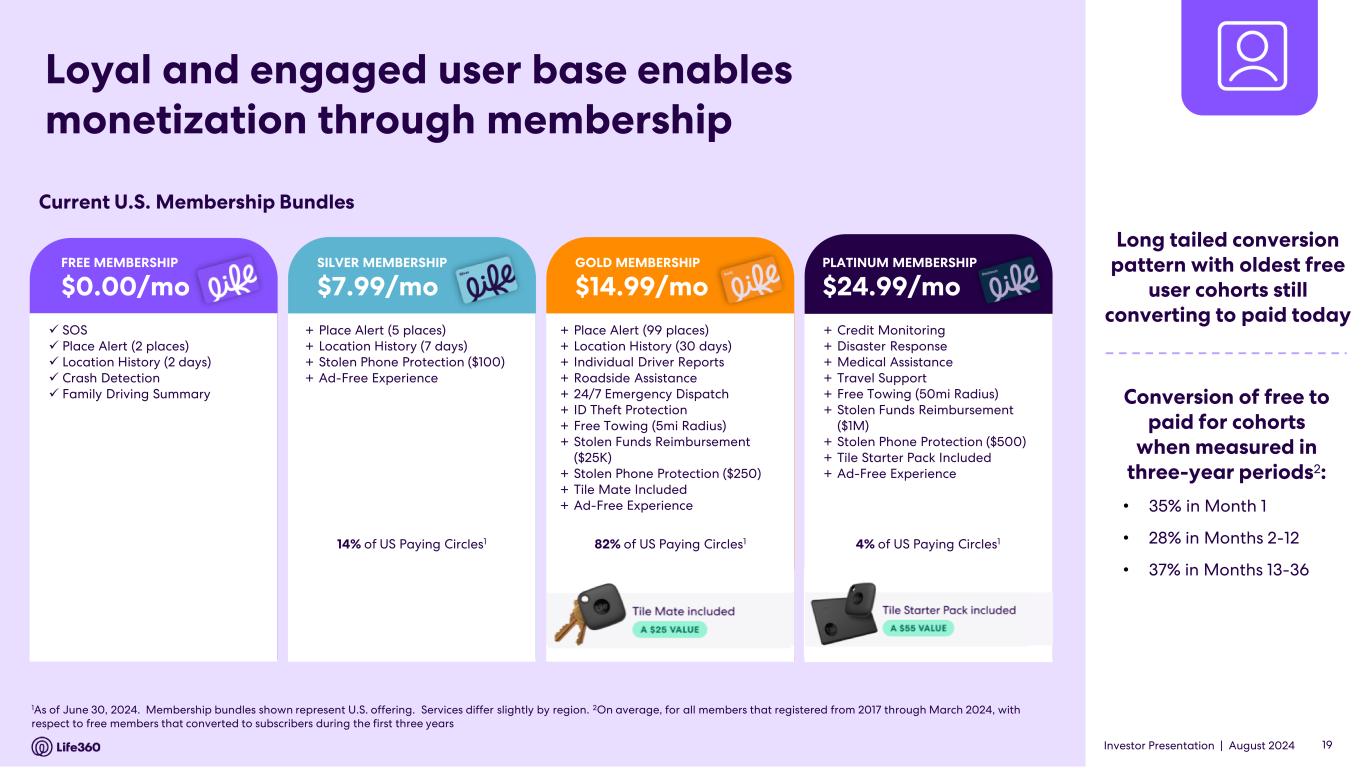 Loyal and engaged user base enables monetization through membership

Current U.S. Membership Bundles

FREE MEMBERSHIP
$0.00/mo
life

✓ SOS
✓ Place Alert (2 places)
✓ Location History (2 days)
✓ Crash Detection
✓ Family Driving Summary

SILVER MEMBERSHIP
$7.99/mo
life

+ Place Alert (5 places)
+ Location History (7 days)
+ Stolen Phone Protection ($100)
+ Ad-Free Experience

14% of US Paying Circles$^1$

GOLD MEMBERSHIP
$14.99/mo
life

+ Place Alert (99 places)
+ Location History (30 days)
+ Individual Driver Reports
+ Roadside Assistance
+ 24/7 Emergency Dispatch
+ ID Theft Protection
+ Free Towing (5mi Radius)
+ Stolen Funds Reimbursement ($25K)
+ Stolen Phone Protection ($250)
+ Tile Mate Included
+ Ad-Free Experience

82% of US Paying Circles$^1$

Tile Mate included
A $25 VALUE

PLATINUM MEMBERSHIP
$24.99/mo
life

+ Credit Monitoring
+ Disaster Response
+ Medical Assistance
+ Travel Support
+ Free Towing (50mi Radius)
+ Stolen Funds Reimbursement ($1M)
+ Stolen Phone Protection ($500)
+ Tile Starter Pack Included
+ Ad-Free Experience

4% of US Paying Circles$^1$

Tile Starter Pack included
A $55 VALUE

Long tailed conversion pattern with oldest free user cohorts still converting to paid today

Conversion of free to paid for cohorts when measured in three-year periods$^2$:

• 35% in Month 1
• 28% in Months 2-12
• 37% in Months 13-36

$^1$As of June 30, 2024. Membership bundles shown represent U.S. offering. Services differ slightly by region. $^2$On average, for all members that registered from 2017 through March 2024, with respect to free members that converted to subscribers during the first three years

Life360

Investor Presentation | August 2024 19